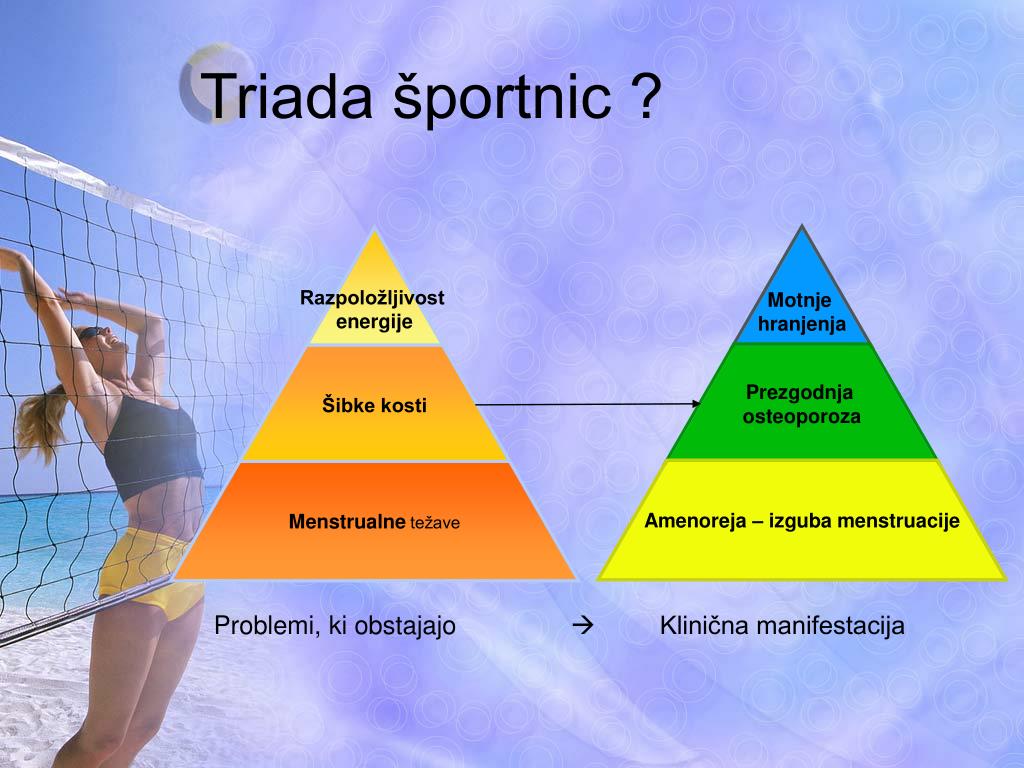 Triada športnic ?

Razpoložljivost energije

Šibke kosti

Menstrualne težave

Motnje hranjenja

Prezgodnja osteoporoza

Amenoreja – izguba menstruacije

Problemi, ki obstajajo → Klinična manifestacija